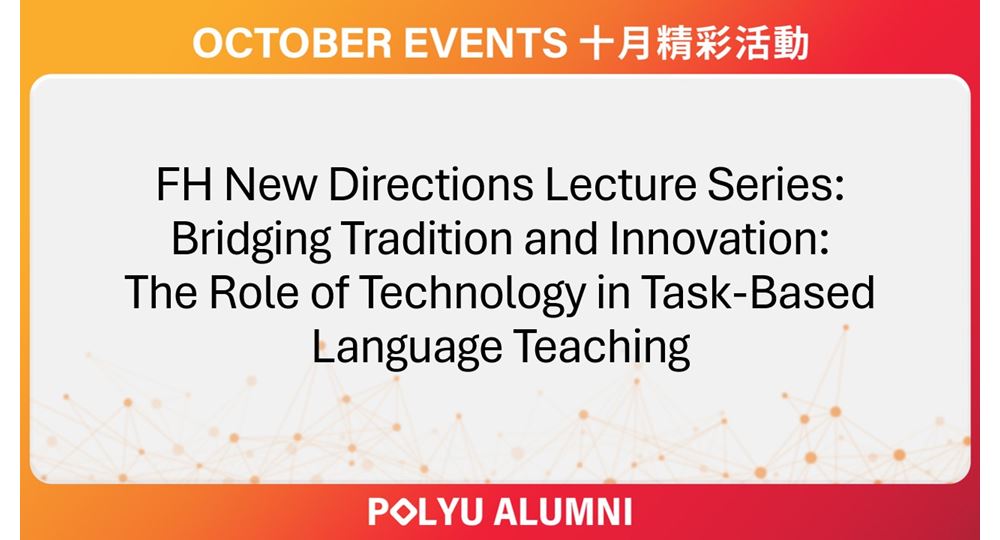 OCTOBER EVENTS 十月精彩活動

FH New Directions Lecture Series: Bridging Tradition and Innovation: The Role of Technology in Task-Based Language Teaching

POLYU ALUMNI